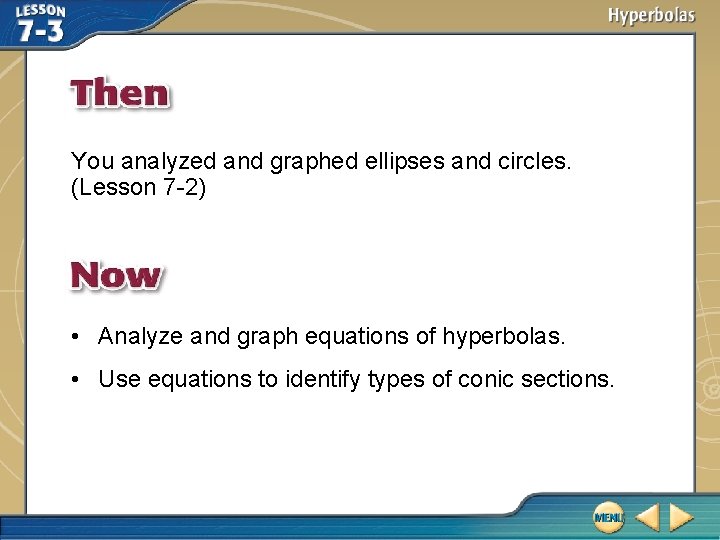 LESSON 7-3

Hyperbolas

Then

You analyzed and graphed ellipses and circles. (Lesson 7-2)

Now

• Analyze and graph equations of hyperbolas.

• Use equations to identify types of conic sections.

MENU